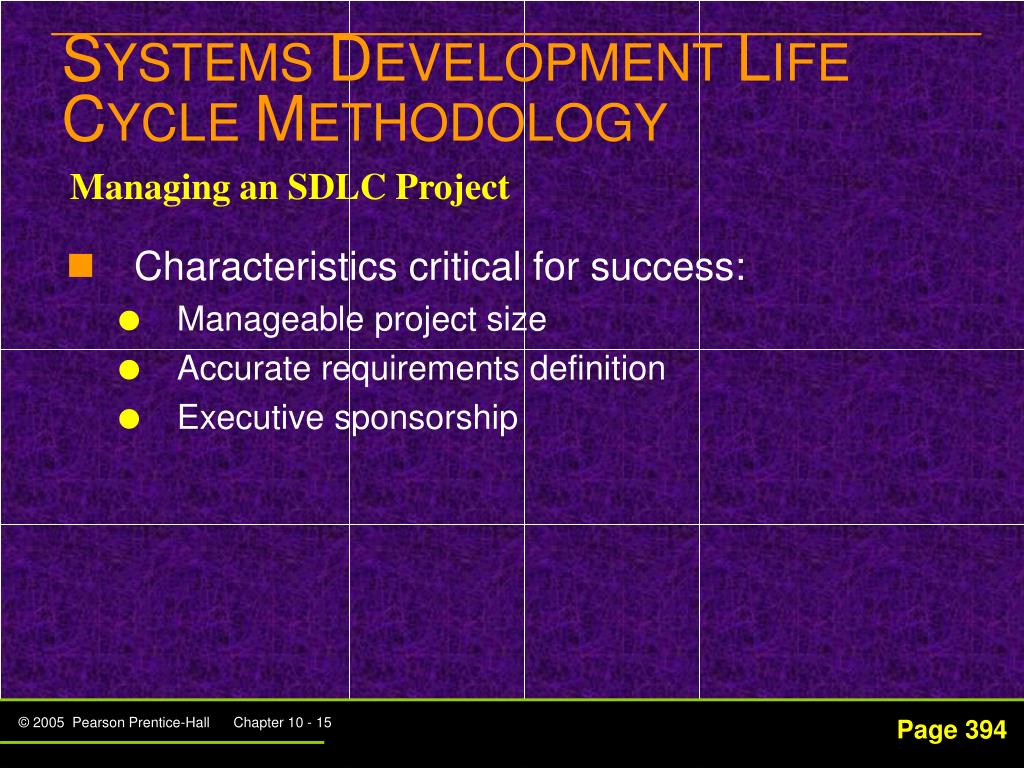 SYSTEMS DEVELOPMENT LIFE CYCLE METHODOLOGY

Managing an SDLC Project

Characteristics critical for success:

Manageable project size

Accurate requirements definition

Executive sponsorship

© 2005 Pearson Prentice-Hall Chapter 10 - 15

Page 394